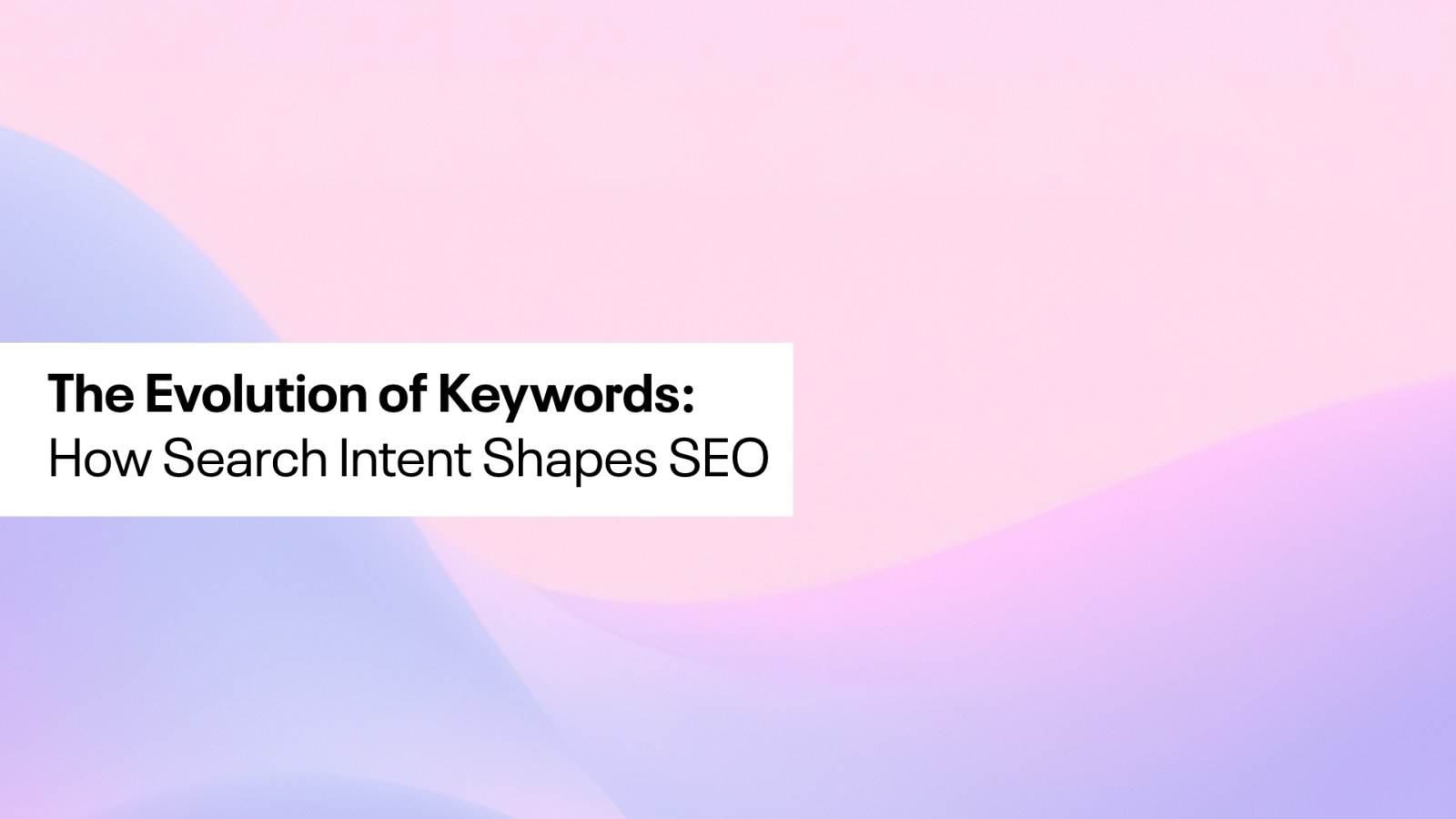 The Evolution of Keywords:
How Search Intent Shapes SEO